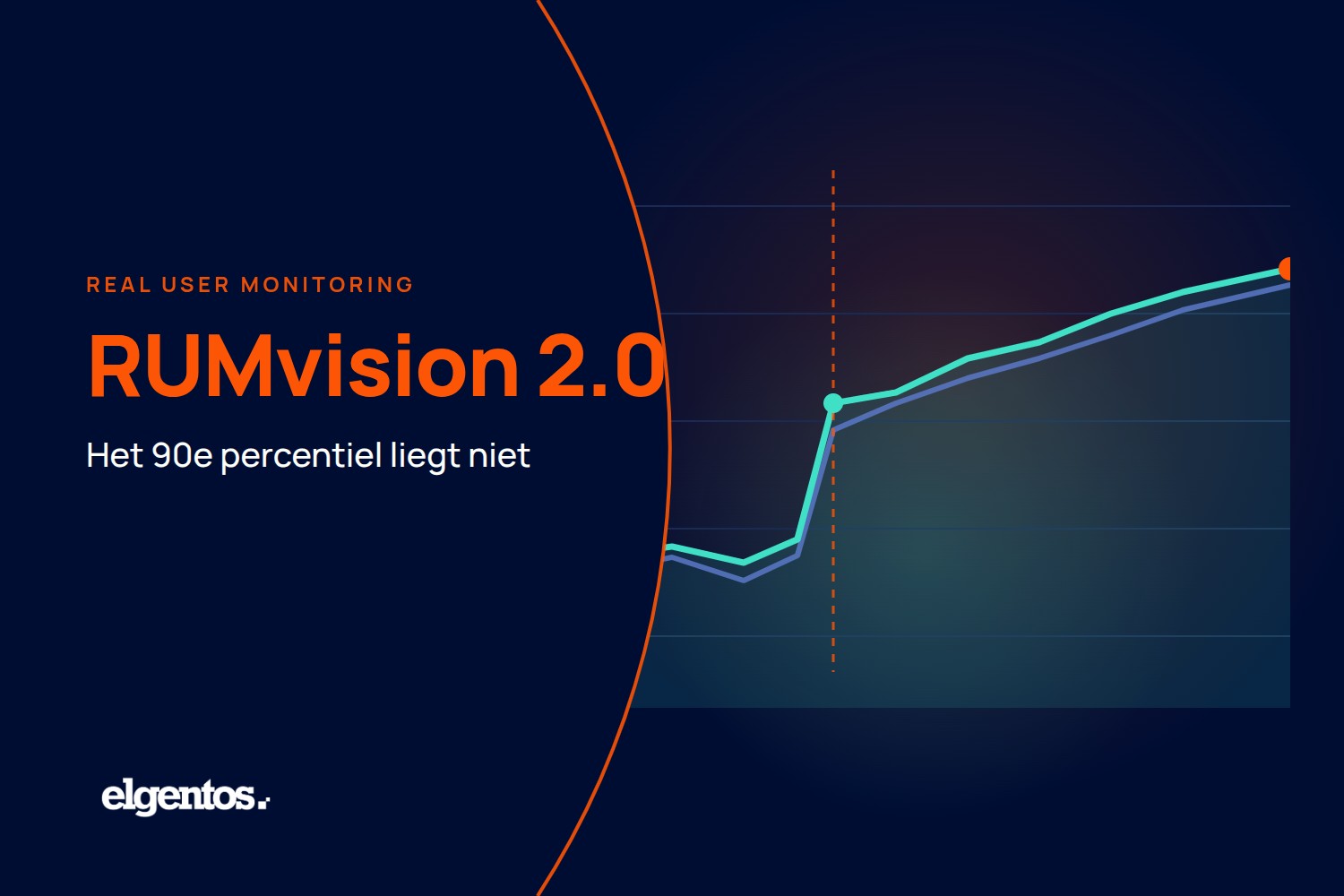 REAL USER MONITORING

RUMvision 2.0

Het 90e percentiel liegt niet

elgentos.